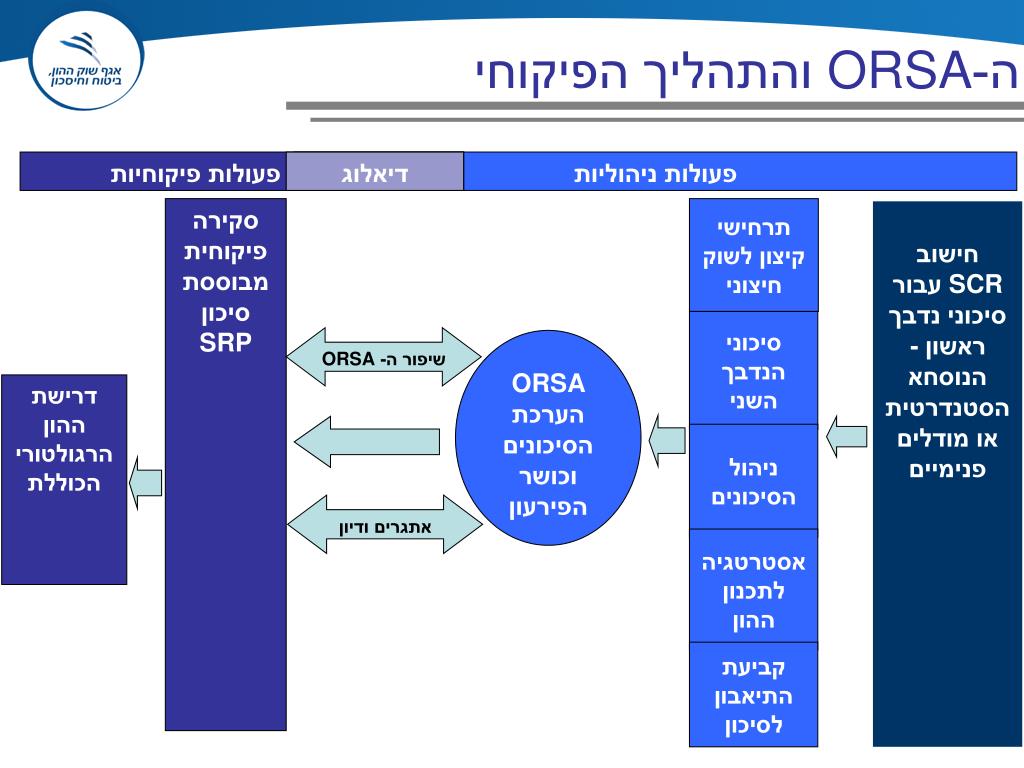 אגף שוק ההון, ביטוח וחיסכון

ה-ORSA והתהליך הפיקוחי

פעולות ניהוליות

דיאלוג

פעולות פיקוחיות

חישוב SCR עבור סיכוני נדבך ראשון - הנוסחא הסטנדרטית או מודלים פנימיים

תרחישי קיצון לשוק חיצוני

סיכוני הנדבך השני

ניהול הסיכונים

אסטרטגיה לתכנון ההון

קביעת התיאבון לסיכון

ORSA הערכת הסיכונים וכושר הפירעון

שיפור ה- ORSA

אתגרים ודיון

סקירה פיקוחית מבוססת סיכון SRP

דרישת ההון הרגולטורי הכוללת